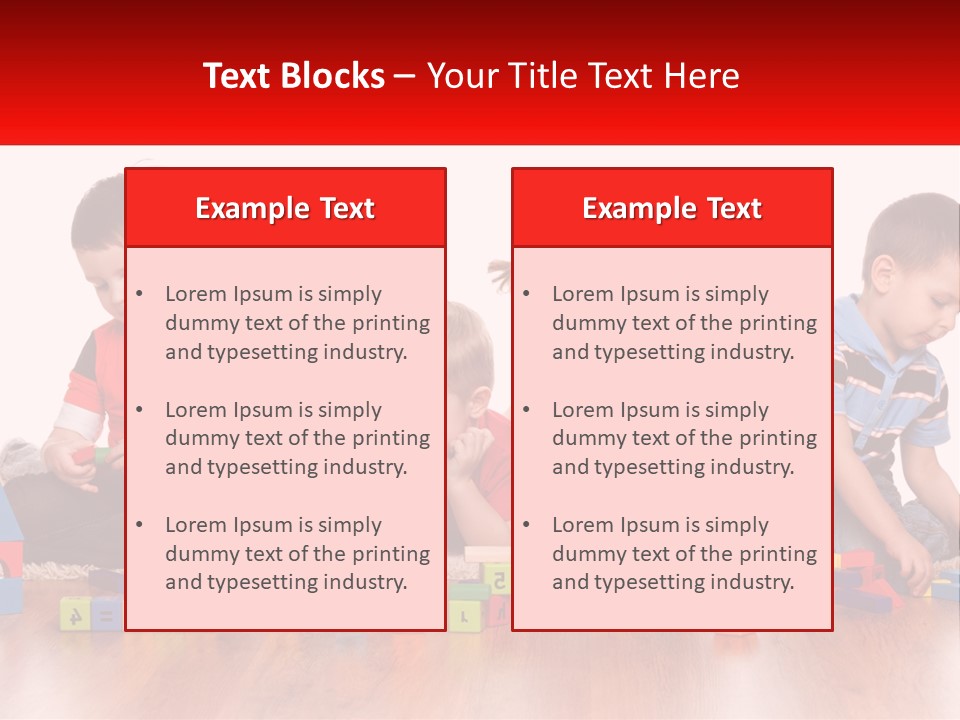 Text Blocks – Your Title Text Here

Example Text

• Lorem Ipsum is simply dummy text of the printing and typesetting industry.

• Lorem Ipsum is simply dummy text of the printing and typesetting industry.

• Lorem Ipsum is simply dummy text of the printing and typesetting industry.

Example Text

• Lorem Ipsum is simply dummy text of the printing and typesetting industry.

• Lorem Ipsum is simply dummy text of the printing and typesetting industry.

• Lorem Ipsum is simply dummy text of the printing and typesetting industry.